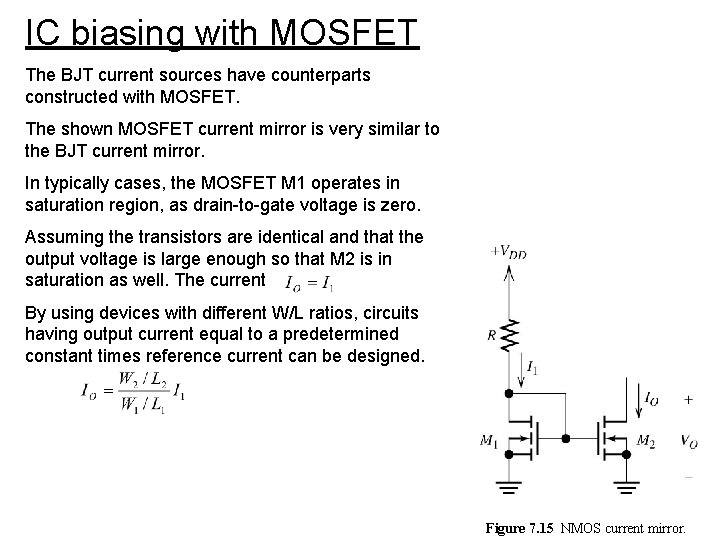 IC biasing with MOSFET

The BJT current sources have counterparts constructed with MOSFET.

The shown MOSFET current mirror is very similar to the BJT current mirror.

In typically cases, the MOSFET M1 operates in saturation region, as drain-to-gate voltage is zero.

Assuming the transistors are identical and that the output voltage is large enough so that M2 is in saturation as well. The current $I_O = I_1$

By using devices with different W/L ratios, circuits having output current equal to a predetermined constant times reference current can be designed.

$I_O = \frac{W_2 / L_2}{W_1 / L_1} I_1$

$+V_{DD}$

$R$

$I_1$

$I_O$

$+$

$M_1$

$M_2$

$V_O$

$-$

Figure 7.15 NMOS current mirror.